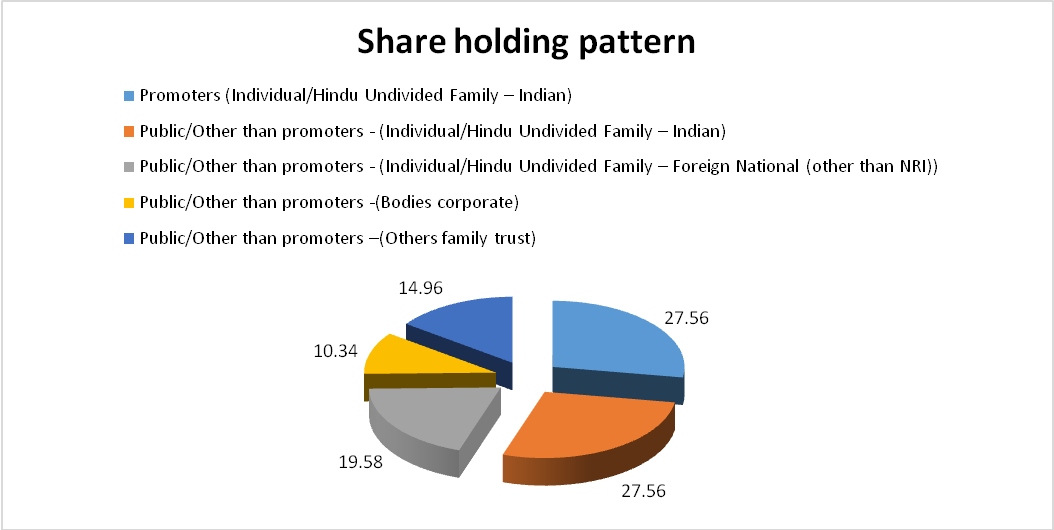 Share holding pattern

Promoters (Individual/Hindu Undivided Family – Indian)

Public/Other than promoters - (Individual/Hindu Undivided Family – Indian)

Public/Other than promoters - (Individual/Hindu Undivided Family – Foreign National (other than NRI))

Public/Other than promoters -(Bodies corporate)

Public/Other than promoters –(Others family trust)

14.96

27.56

10.34

19.58

27.56